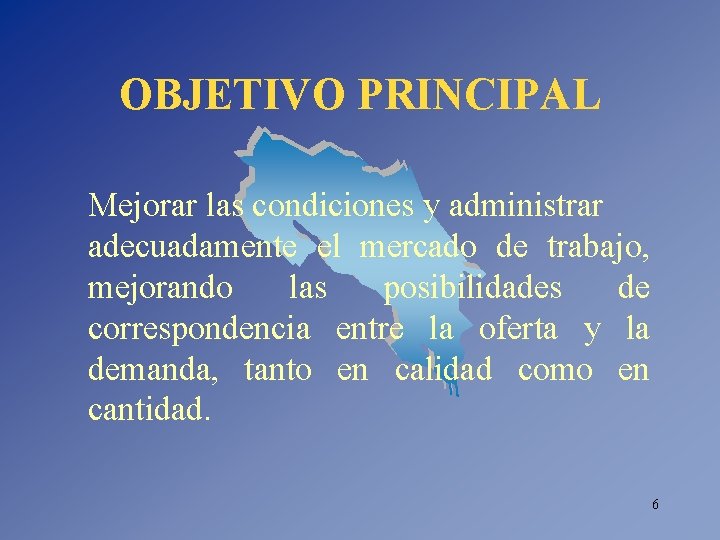 OBJETIVO PRINCIPAL

Mejorar las condiciones y administrar adecuadamente el mercado de trabajo, mejorando las posibilidades de correspondencia entre la oferta y la demanda, tanto en calidad como en cantidad.

6